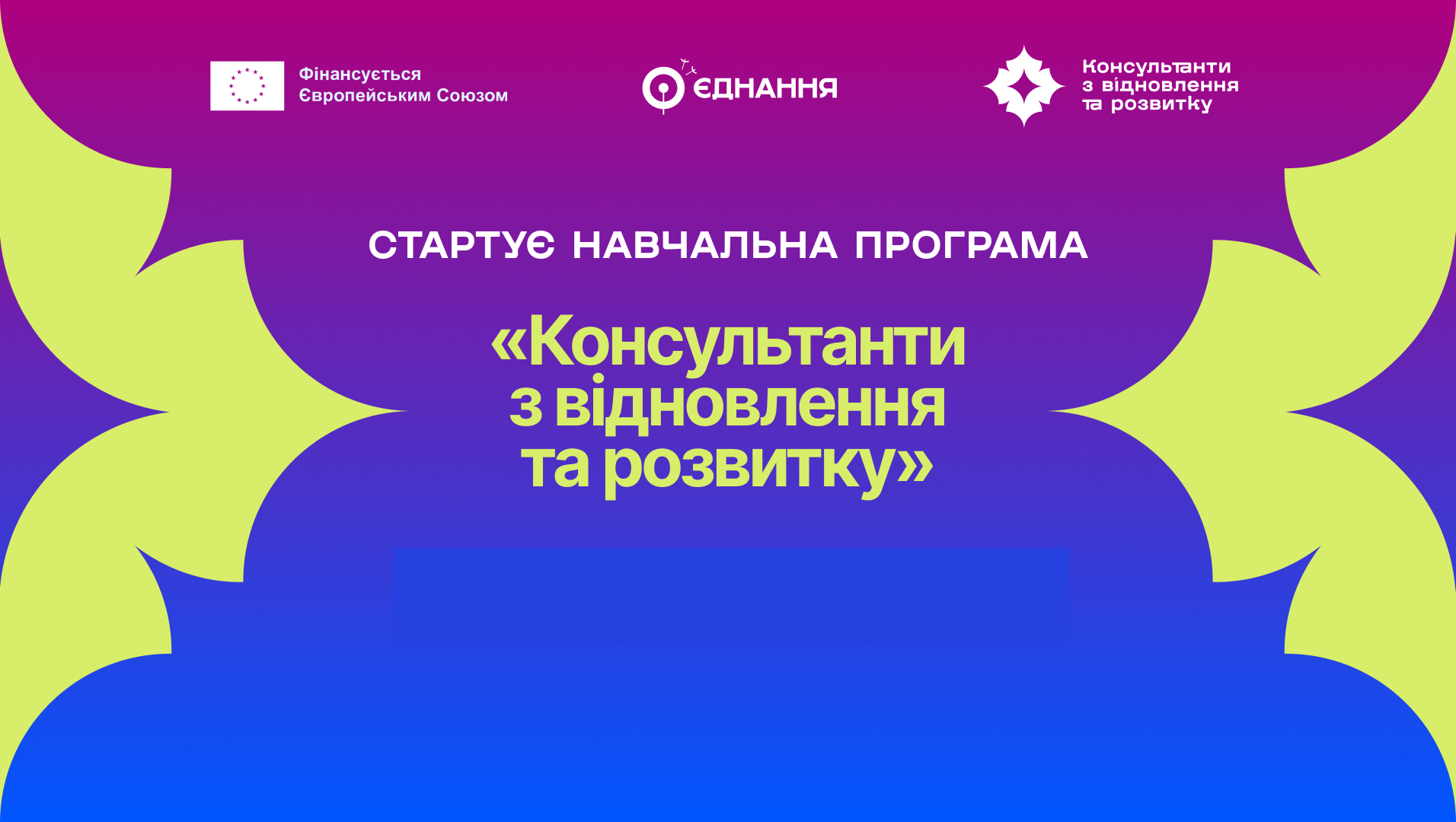 Фінансується Європейським Союзом

ЄДНАННЯ

Консультанти з відновлення та розвитку

СТАРТУЄ НАВЧАЛЬНА ПРОГРАМА

«Консультанти з відновлення та розвитку»